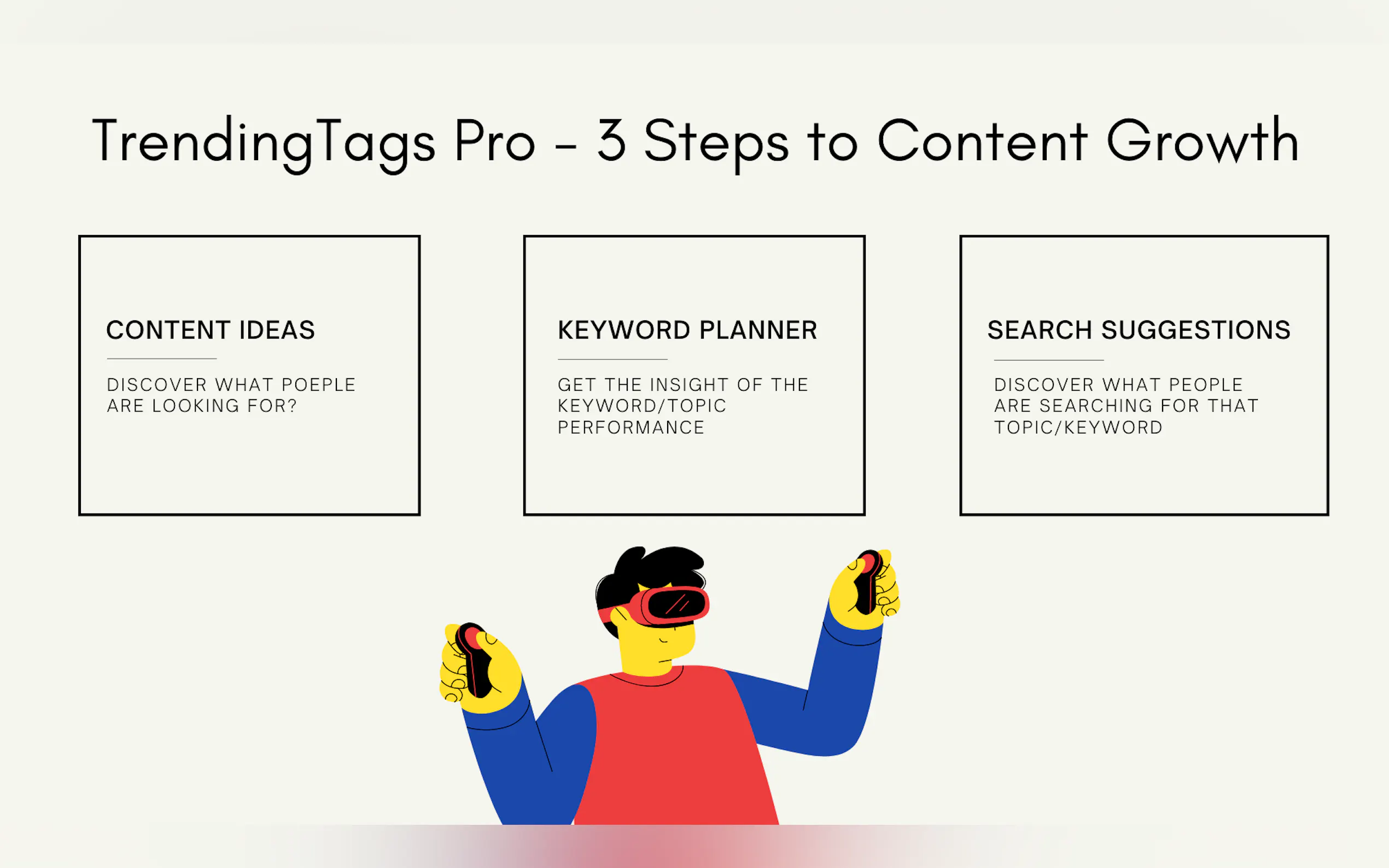 TrendingTags Pro - 3 Steps to Content Growth

CONTENT IDEAS

DISCOVER WHAT POEPLE ARE LOOKING FOR?

KEYWORD PLANNER

GET THE INSIGHT OF THE KEYWORD/TOPIC PERFORMANCE

SEARCH SUGGESTIONS

DISCOVER WHAT PEOPLE ARE SEARCHING FOR THAT TOPIC/KEYWORD